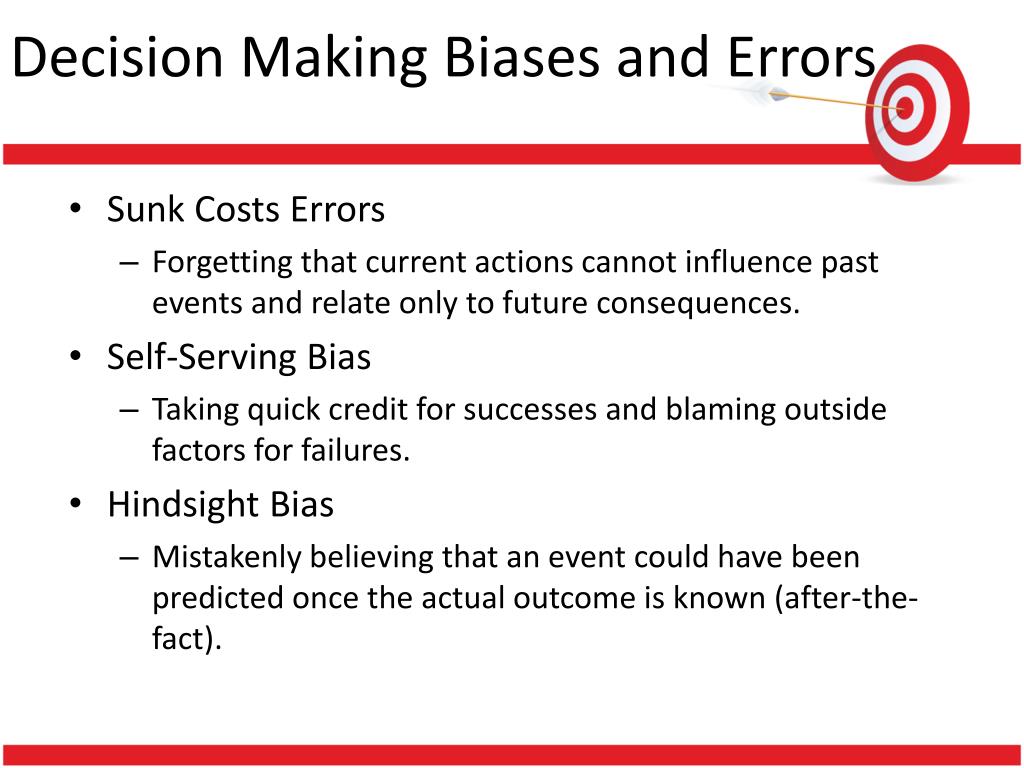 Decision Making Biases and Errors

• Sunk Costs Errors
– Forgetting that current actions cannot influence past events and relate only to future consequences.

• Self-Serving Bias
– Taking quick credit for successes and blaming outside factors for failures.

• Hindsight Bias
– Mistakenly believing that an event could have been predicted once the actual outcome is known (after-the-fact).